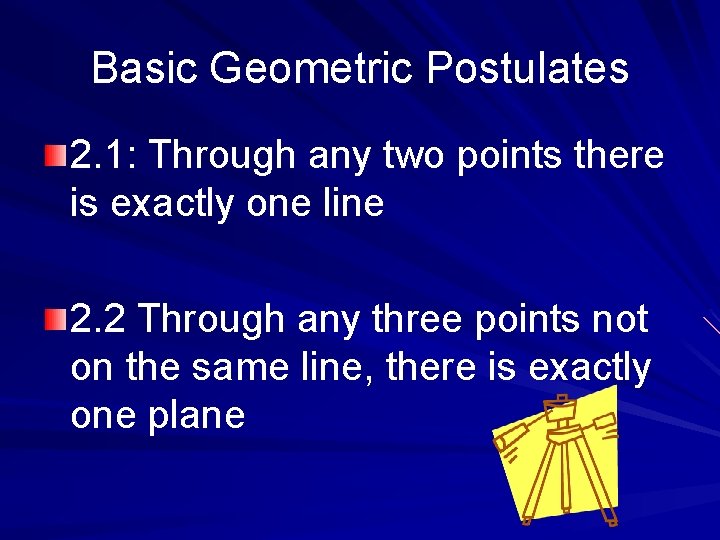 Basic Geometric Postulates

2.1: Through any two points there is exactly one line

2.2 Through any three points not on the same line, there is exactly one plane